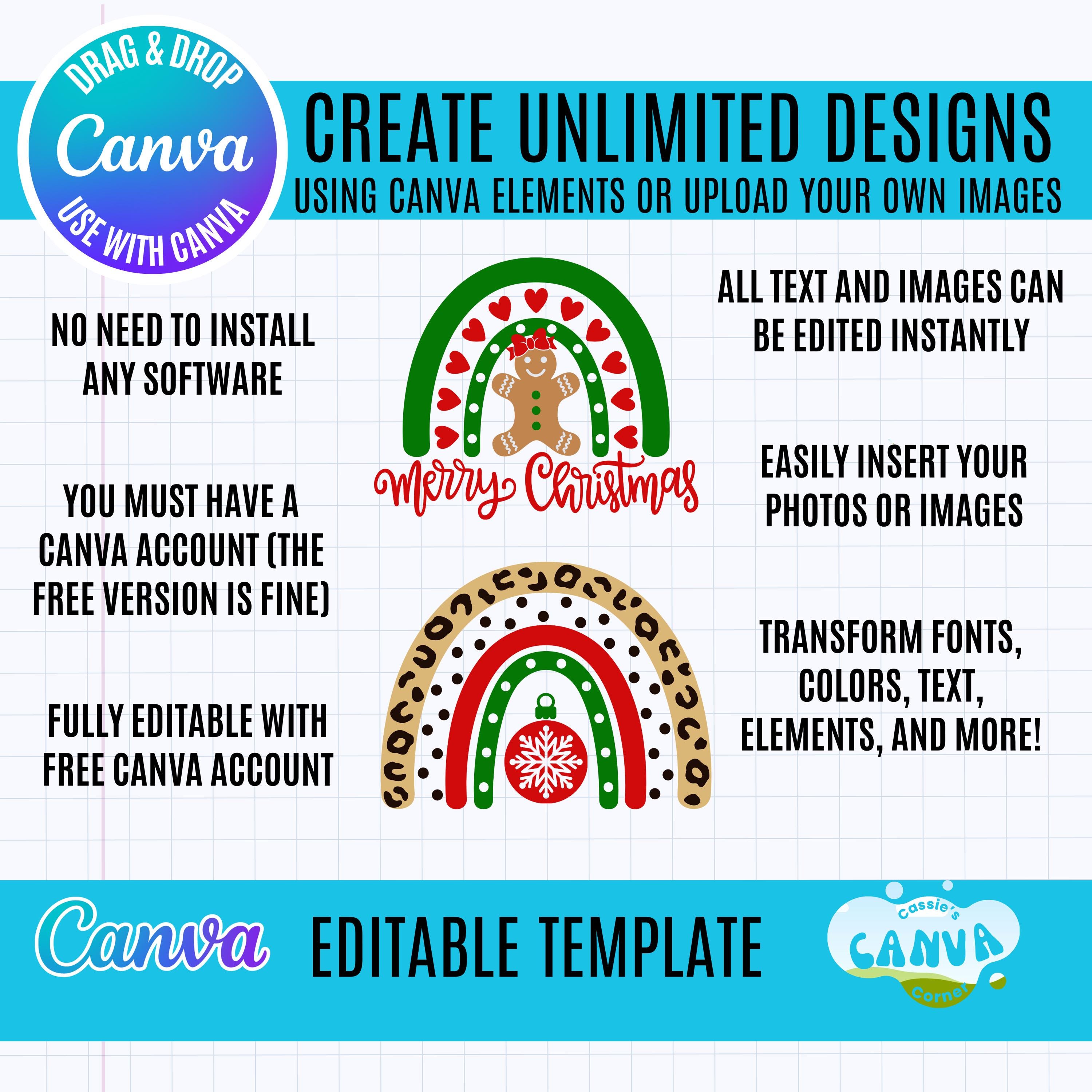 DRAG & DROP
Canva
USE WITH CANVA

CREATE UNLIMITED DESIGNS
USING CANVA ELEMENTS OR UPLOAD YOUR OWN IMAGES

NO NEED TO INSTALL ANY SOFTWARE

YOU MUST HAVE A CANVA ACCOUNT (THE FREE VERSION IS FINE)

FULLY EDITABLE WITH FREE CANVA ACCOUNT

Merry Christmas

ALL TEXT AND IMAGES CAN BE EDITED INSTANTLY

EASILY INSERT YOUR PHOTOS OR IMAGES

TRANSFORM FONTS, COLORS, TEXT, ELEMENTS, AND MORE!

Canva

EDITABLE TEMPLATE

Cassie's
CANVA
Corner